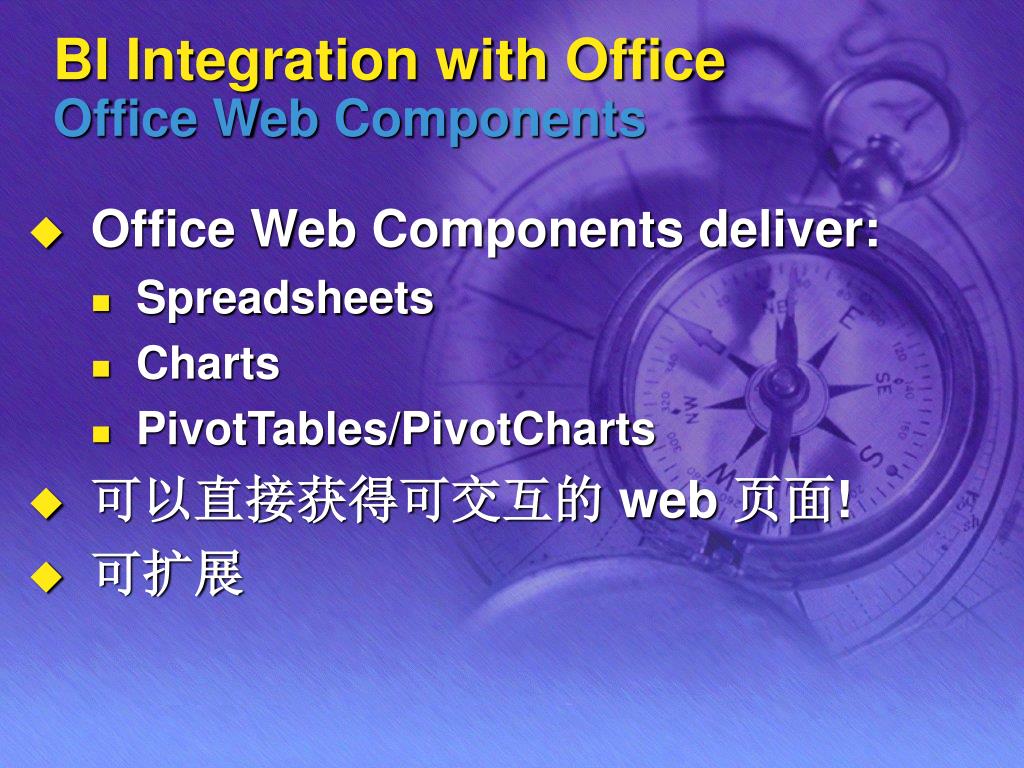 BI Integration with Office
Office Web Components

Office Web Components deliver:
Spreadsheets
Charts
PivotTables/PivotCharts

可以直接获得可交互的 web 页面!

可扩展